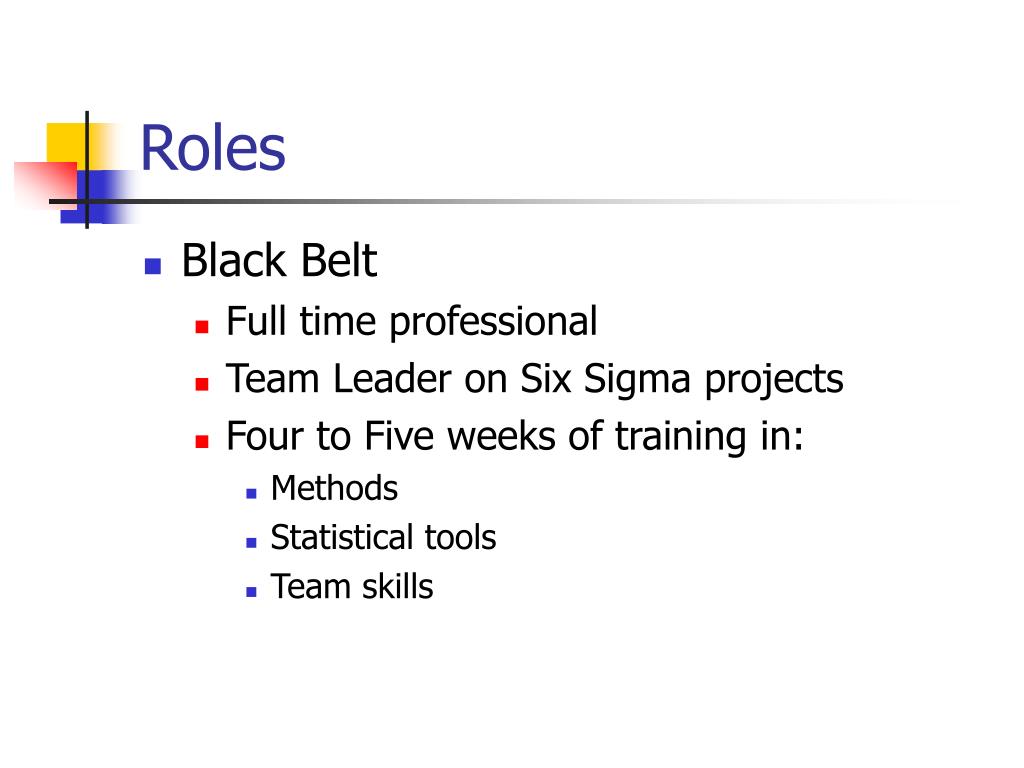 Roles

- Black Belt
  - Full time professional
  - Team Leader on Six Sigma projects
  - Four to Five weeks of training in:
    - Methods
    - Statistical tools
    - Team skills